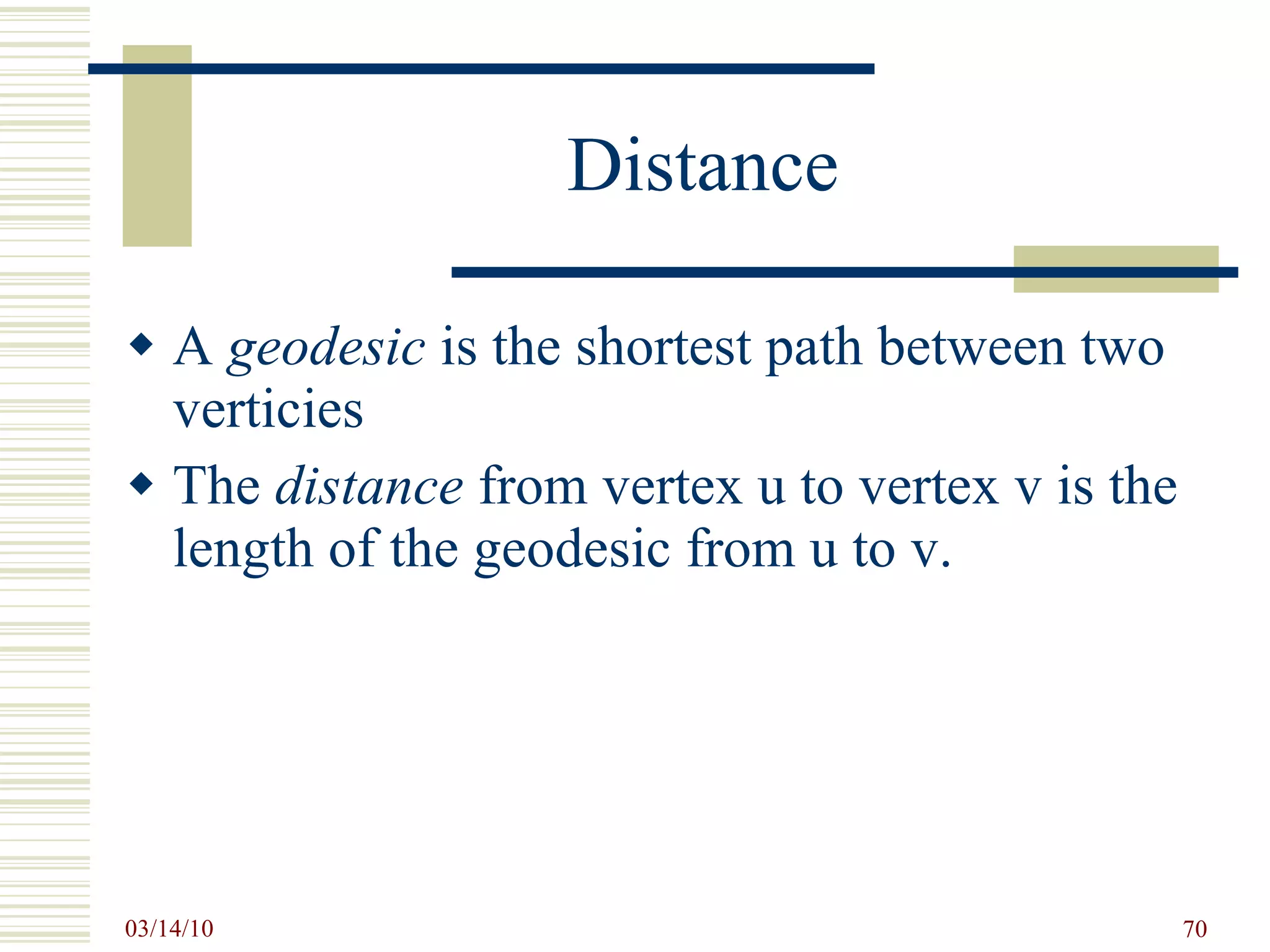 Distance

◆ A geodesic is the shortest path between two verticies

◆ The distance from vertex u to vertex v is the length of the geodesic from u to v.

03/14/10

70